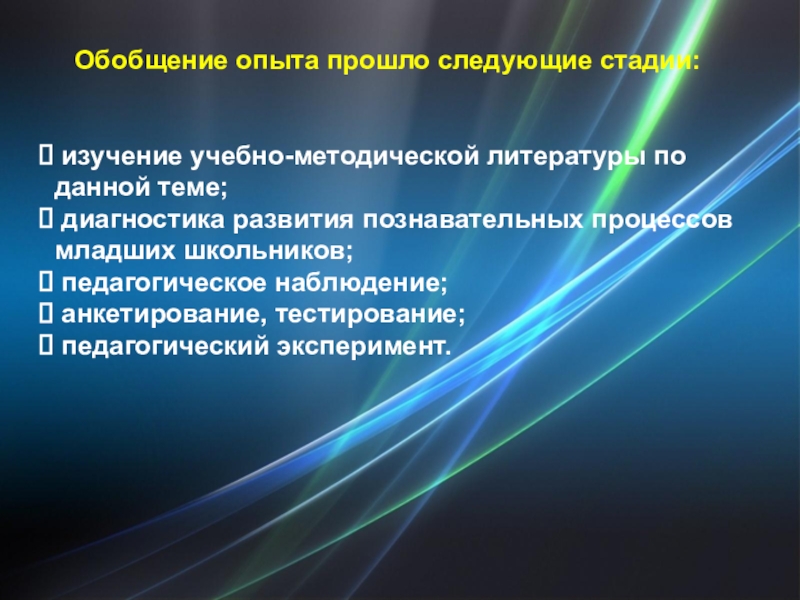 Обобщение опыта прошло следующие стадии:

 изучение учебно-методической литературы по данной теме;
 диагностика развития познавательных процессов младших школьников;
 педагогическое наблюдение;
 анкетирование, тестирование;
 педагогический эксперимент.